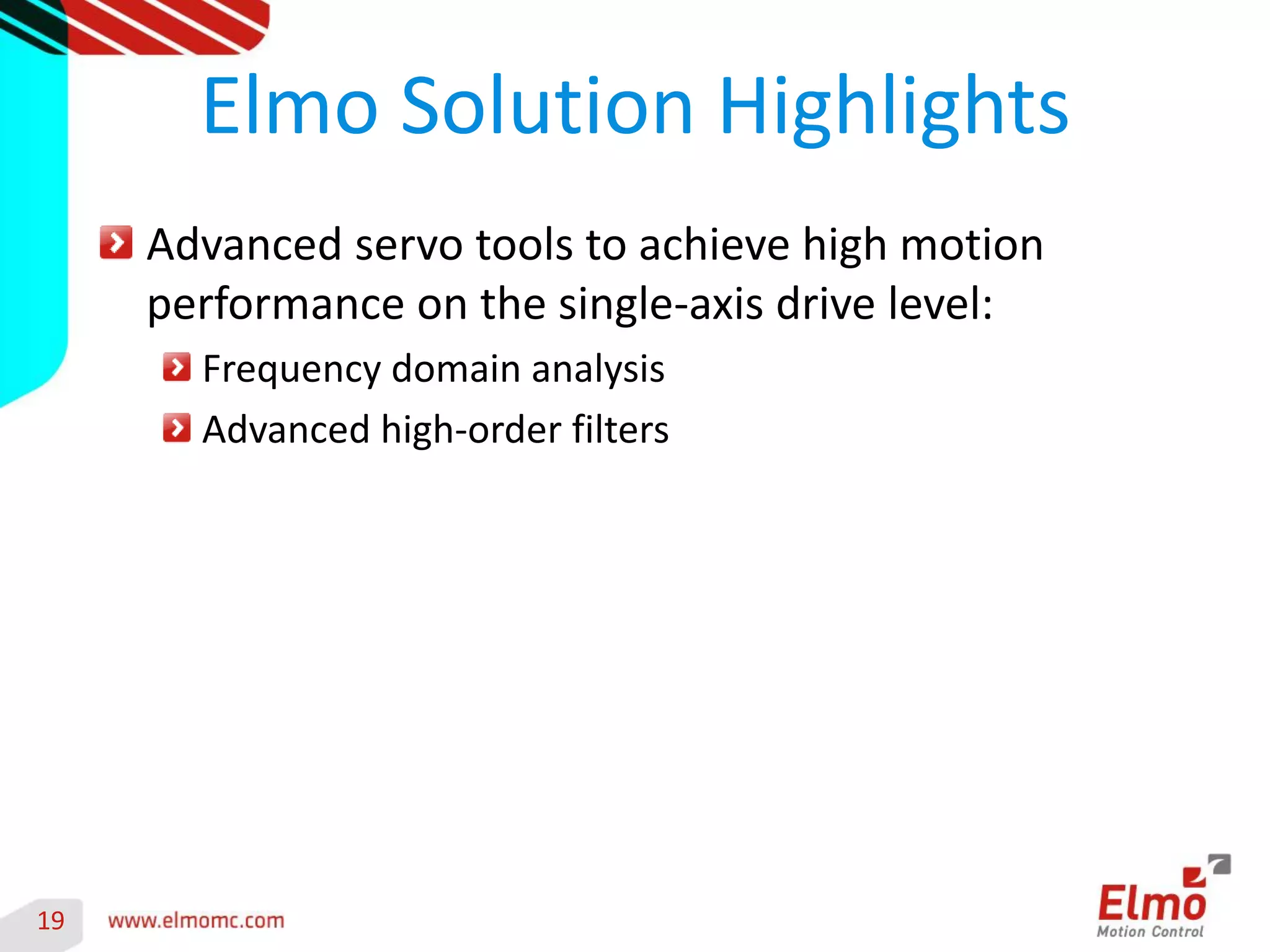 Elmo Solution Highlights

Advanced servo tools to achieve high motion performance on the single-axis drive level:

Frequency domain analysis

Advanced high-order filters

19

www.elmomc.com

Elmo
Motion Control